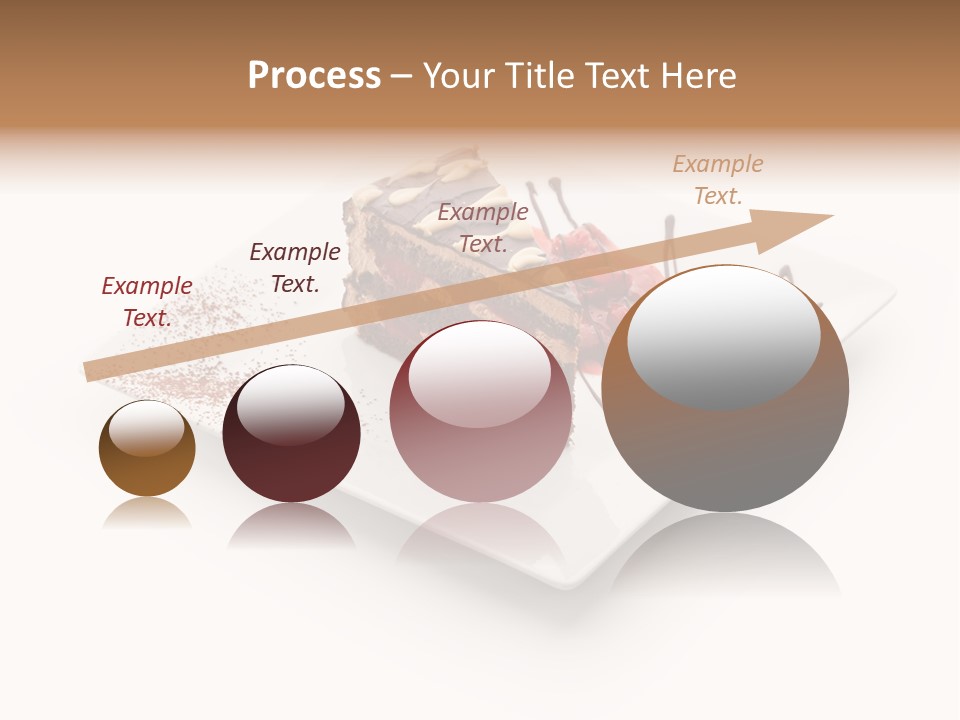 Process – Your Title Text Here

Example Text.

Example Text.

Example Text.

Example Text.